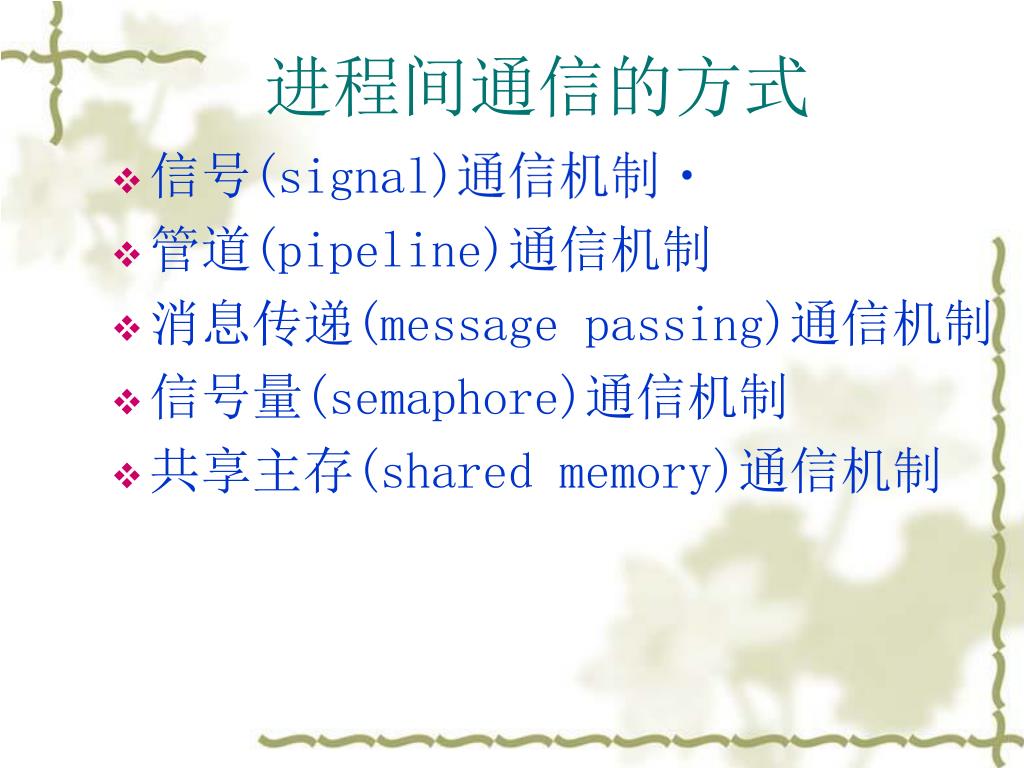 进程间通信的方式

❖ 信号(signal)通信机制·
❖ 管道(pipeline)通信机制
❖ 消息传递(message passing)通信机制
❖ 信号量(semaphore)通信机制
❖ 共享主存(shared memory)通信机制